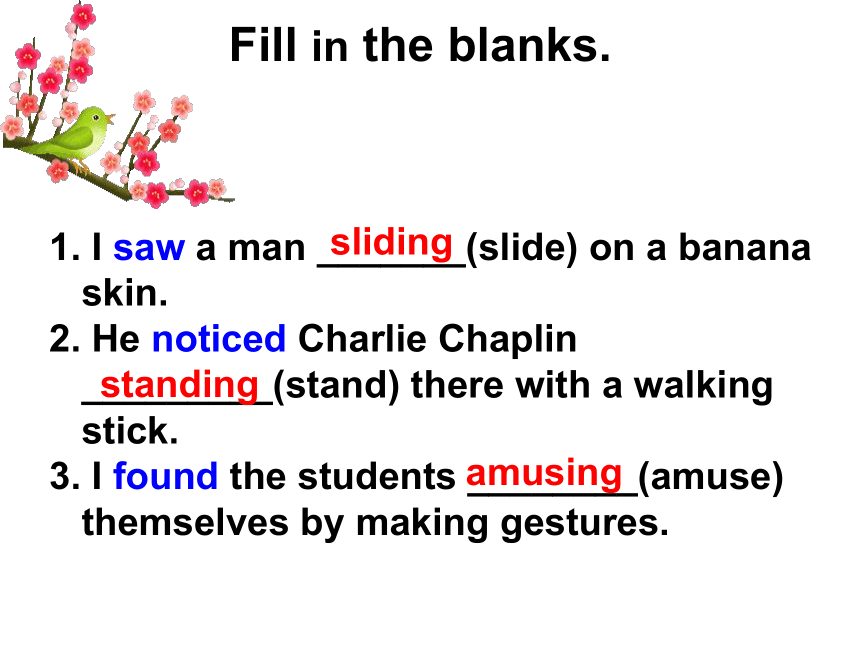 Fill in the blanks.

1. I saw a man sliding (slide) on a banana skin.
2. He noticed Charlie Chaplin standing (stand) there with a walking stick.
3. I found the students amusing (amuse) themselves by making gestures.